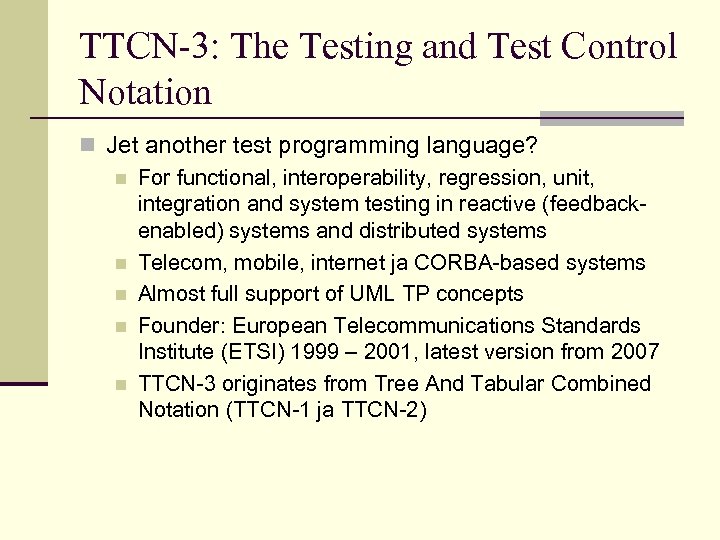 TTCN-3: The Testing and Test Control Notation

Jet another test programming language?

For functional, interoperability, regression, unit, integration and system testing in reactive (feedback-enabled) systems and distributed systems

Telecom, mobile, internet ja CORBA-based systems

Almost full support of UML TP concepts

Founder: European Telecommunications Standards Institute (ETSI) 1999 – 2001, latest version from 2007

TTCN-3 originates from Tree And Tabular Combined Notation (TTCN-1 ja TTCN-2)